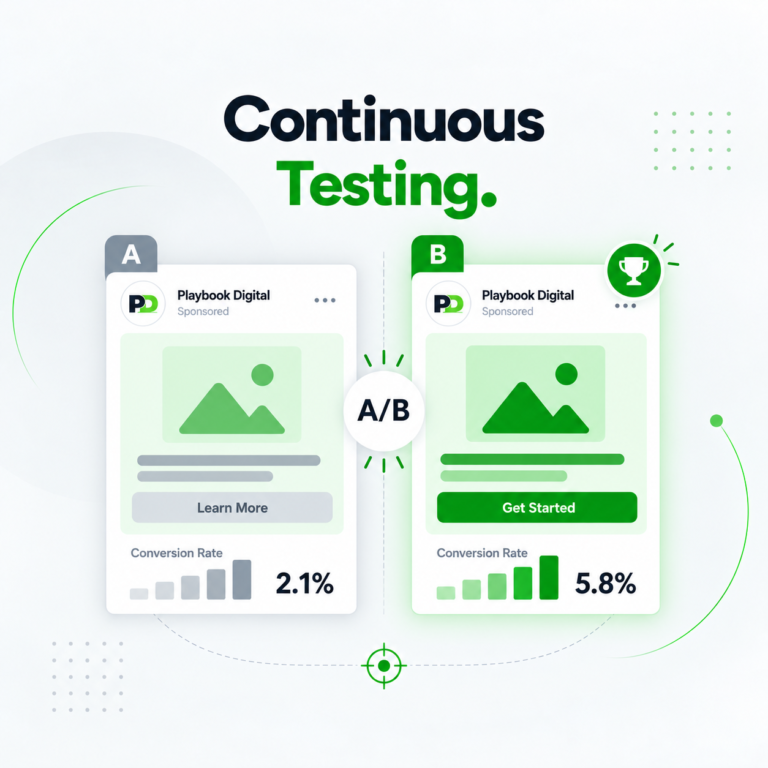 Continuous
Testing.

A

PD Playbook Digital
Sponsored

Learn More

Conversion Rate
2.1%

A/B

B

PD Playbook Digital
Sponsored

Get Started

Conversion Rate
5.8%